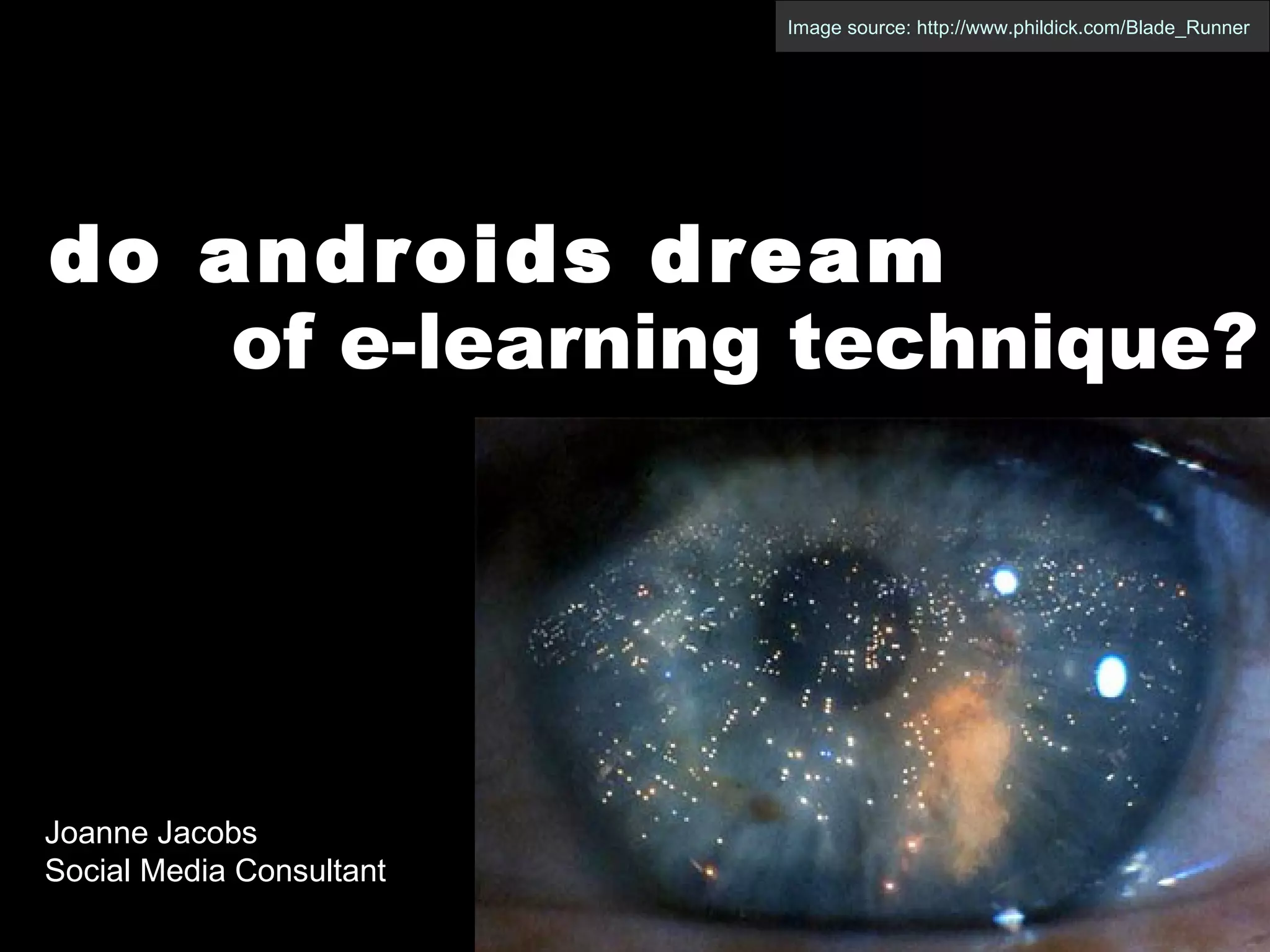 Image source: http://www.phildick.com/Blade_Runner

do androids dream of e-learning technique?

Joanne Jacobs
Social Media Consultant